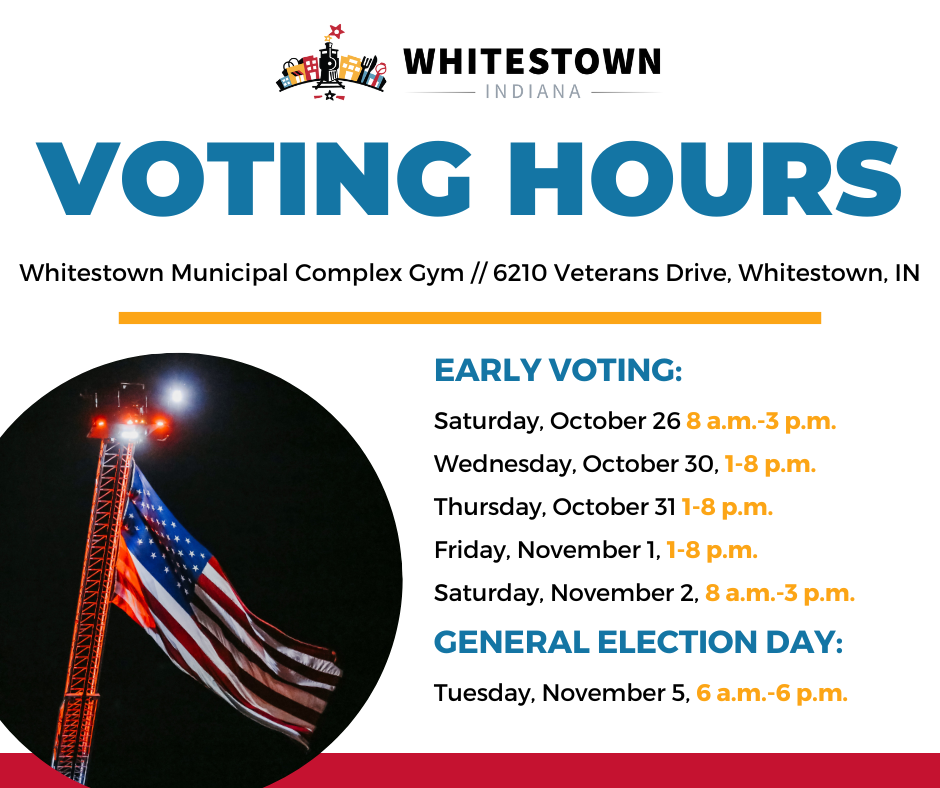 WHITESTOWN
INDIANA

VOTING HOURS

Whitestown Municipal Complex Gym // 6210 Veterans Drive, Whitestown, IN

EARLY VOTING:

Saturday, October 26 8 a.m.-3 p.m.

Wednesday, October 30, 1-8 p.m.

Thursday, October 31 1-8 p.m.

Friday, November 1, 1-8 p.m.

Saturday, November 2, 8 a.m.-3 p.m.

GENERAL ELECTION DAY:

Tuesday, November 5, 6 a.m.-6 p.m.